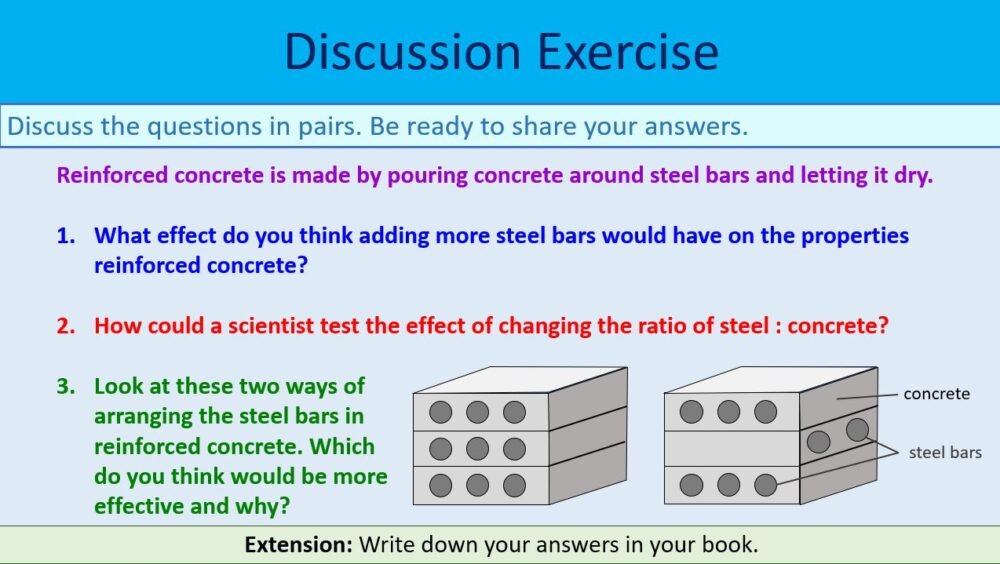 Discussion Exercise

Discuss the questions in pairs. Be ready to share your answers.

Reinforced concrete is made by pouring concrete around steel bars and letting it dry.

1. What effect do you think adding more steel bars would have on the properties reinforced concrete?

2. How could a scientist test the effect of changing the ratio of steel : concrete?

3. Look at these two ways of arranging the steel bars in reinforced concrete. Which do you think would be more effective and why?

concrete

steel bars

Extension: Write down your answers in your book.